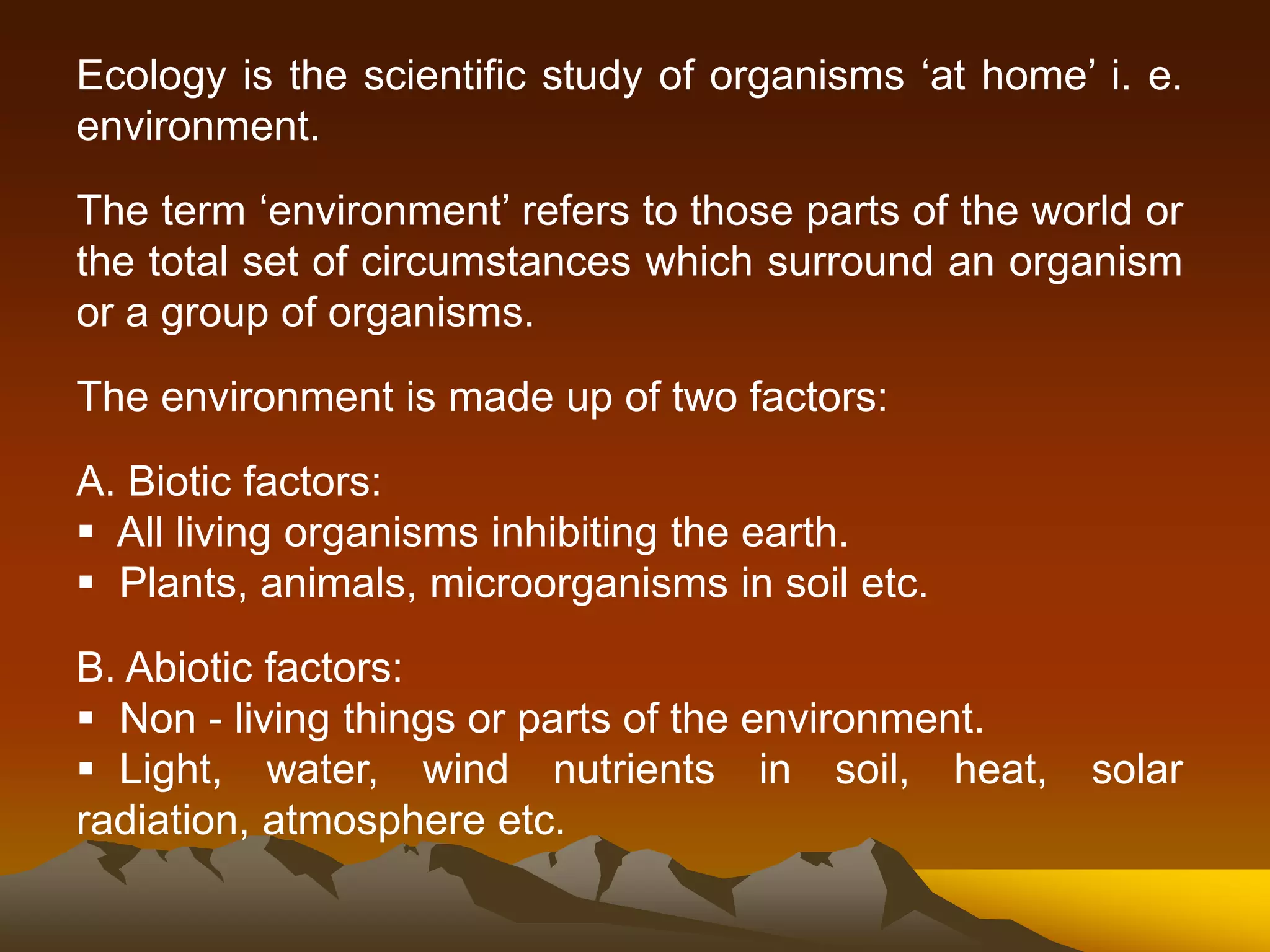 Ecology is the scientific study of organisms ‘at home’ i. e. environment.

The term ‘environment’ refers to those parts of the world or the total set of circumstances which surround an organism or a group of organisms.

The environment is made up of two factors:

A. Biotic factors:
▪ All living organisms inhibiting the earth.
▪ Plants, animals, microorganisms in soil etc.

B. Abiotic factors:
▪ Non - living things or parts of the environment.
▪ Light, water, wind nutrients in soil, heat, solar radiation, atmosphere etc.